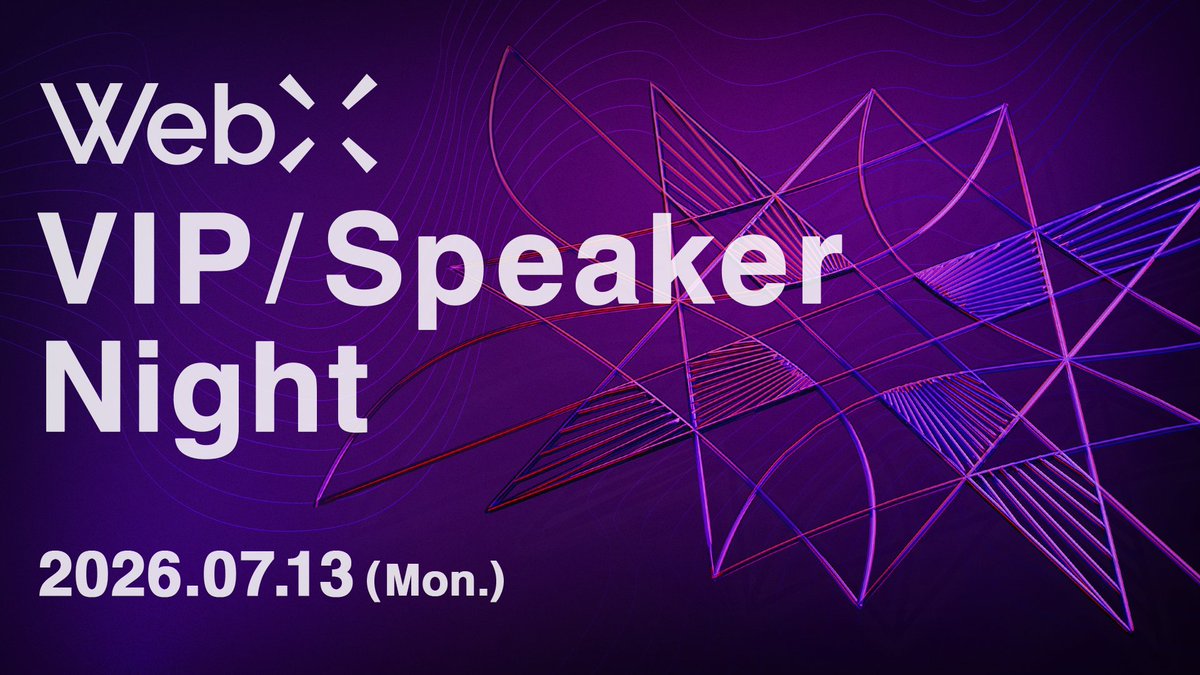 WebX

VIP/Speaker Night

2026.07.13 (Mon.)